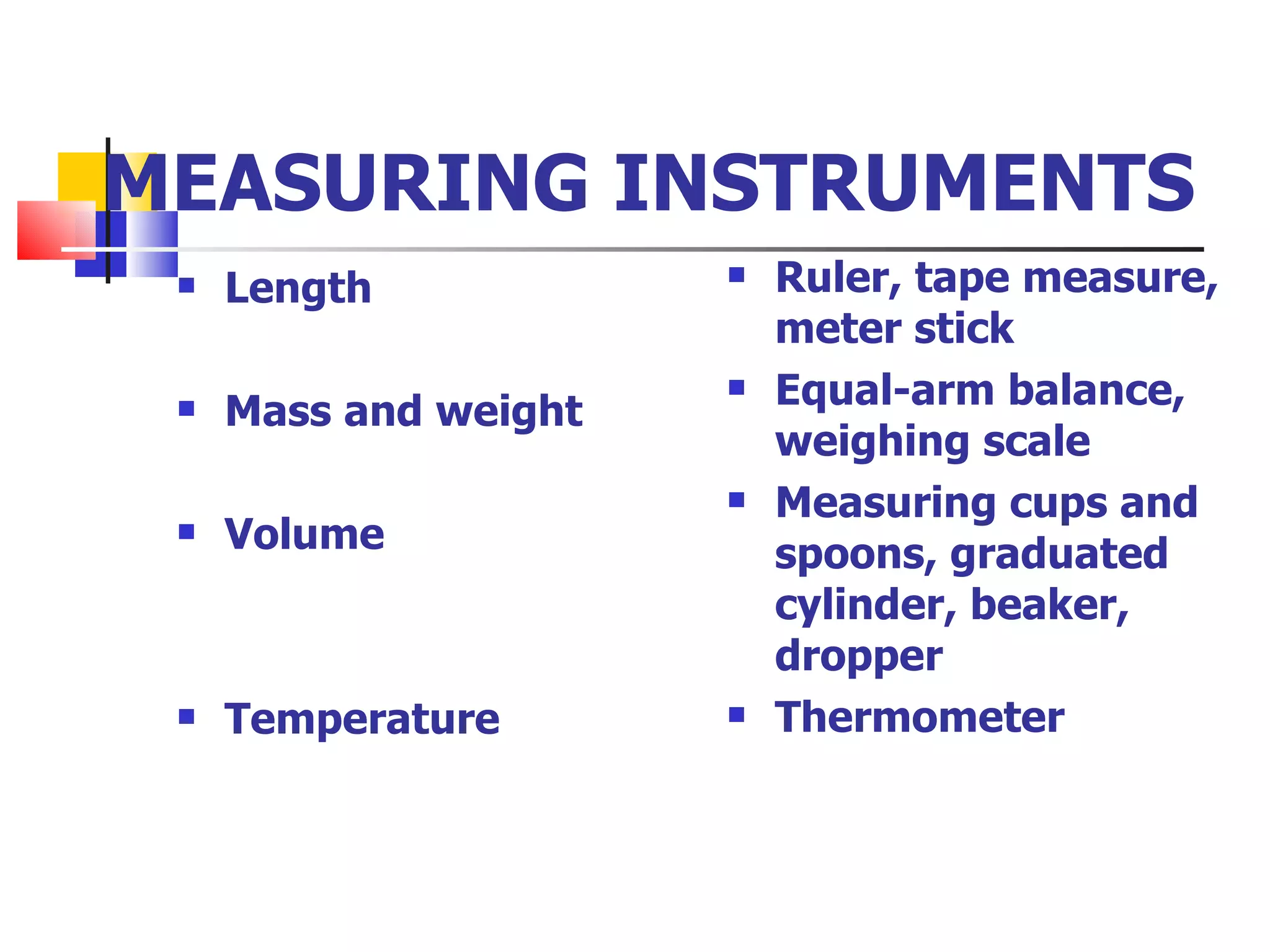 MEASURING INSTRUMENTS

- Length
- Mass and weight
- Volume
- Temperature

- Ruler, tape measure, meter stick
- Equal-arm balance, weighing scale
- Measuring cups and spoons, graduated cylinder, beaker, dropper
- Thermometer